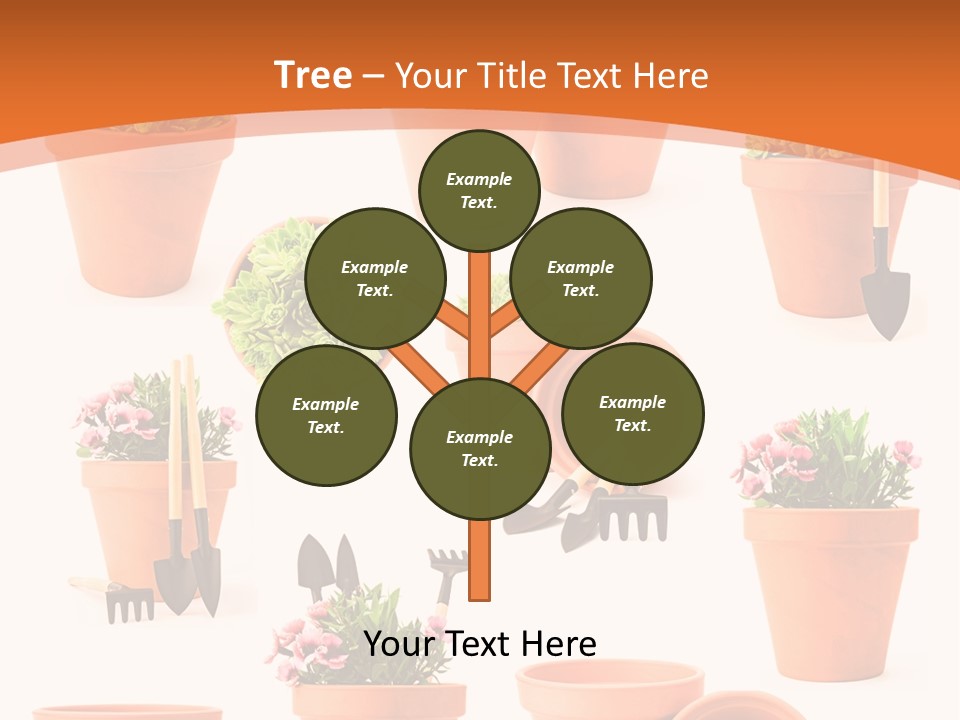 Tree – Your Title Text Here

Example Text.

Example Text.

Example Text.

Example Text.

Example Text.

Example Text.

Your Text Here